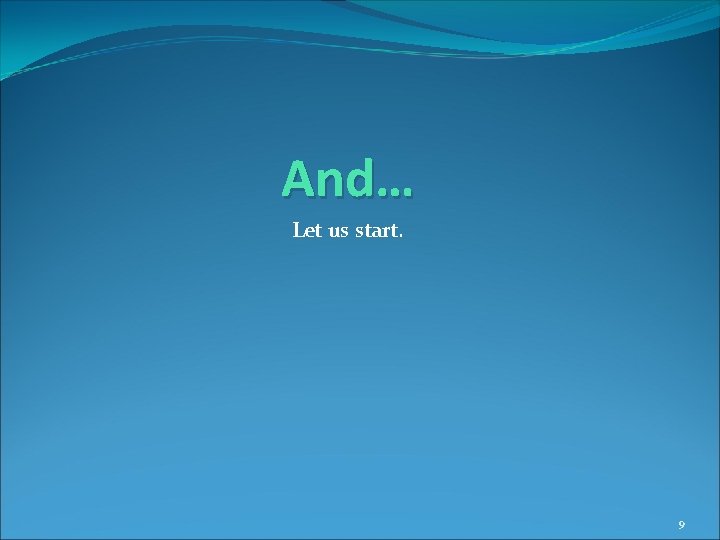 And…

Let us start.

9